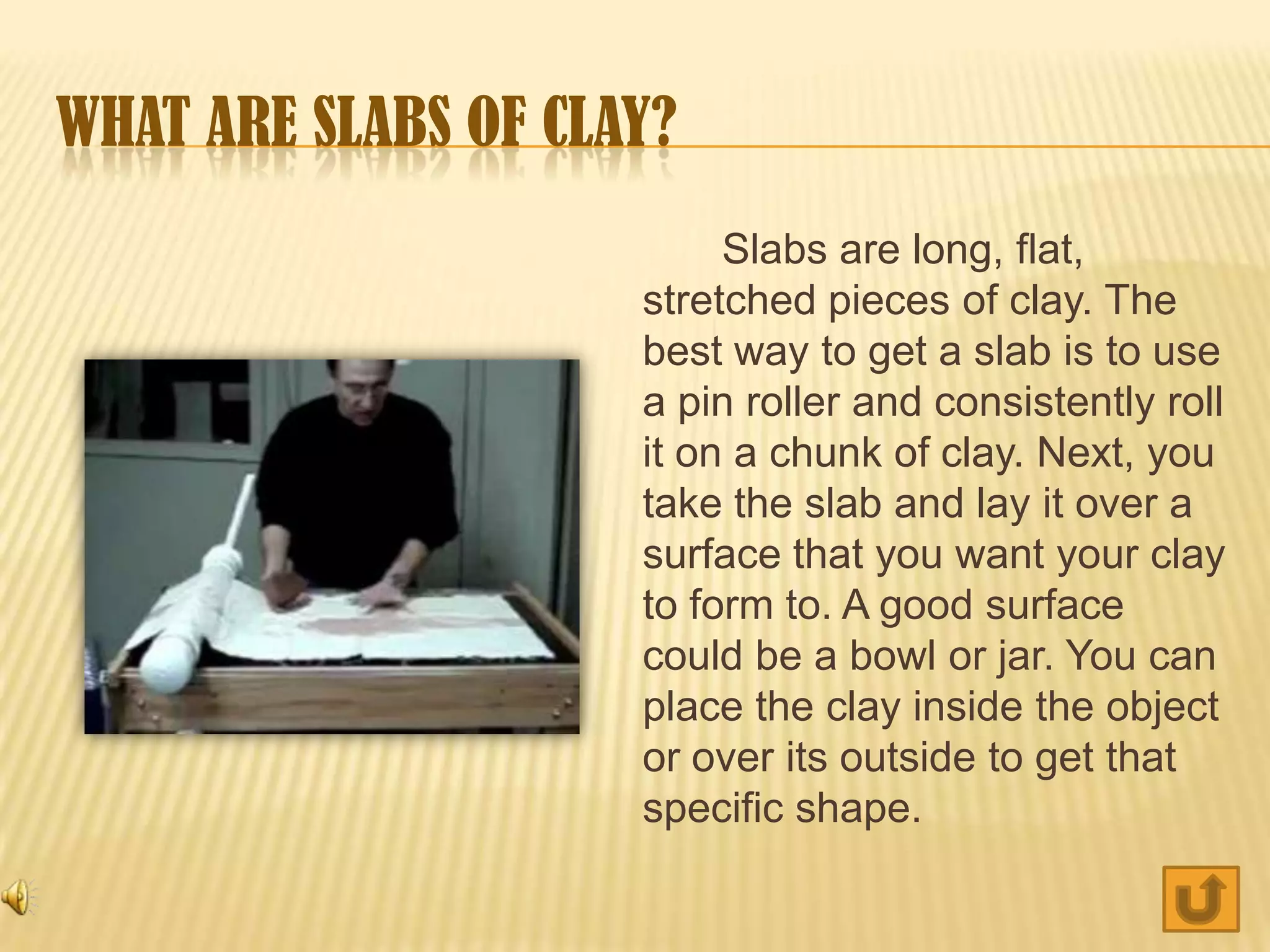 WHAT ARE SLABS OF CLAY?

Slabs are long, flat, stretched pieces of clay. The best way to get a slab is to use a pin roller and consistently roll it on a chunk of clay. Next, you take the slab and lay it over a surface that you want your clay to form to. A good surface could be a bowl or jar. You can place the clay inside the object or over its outside to get that specific shape.